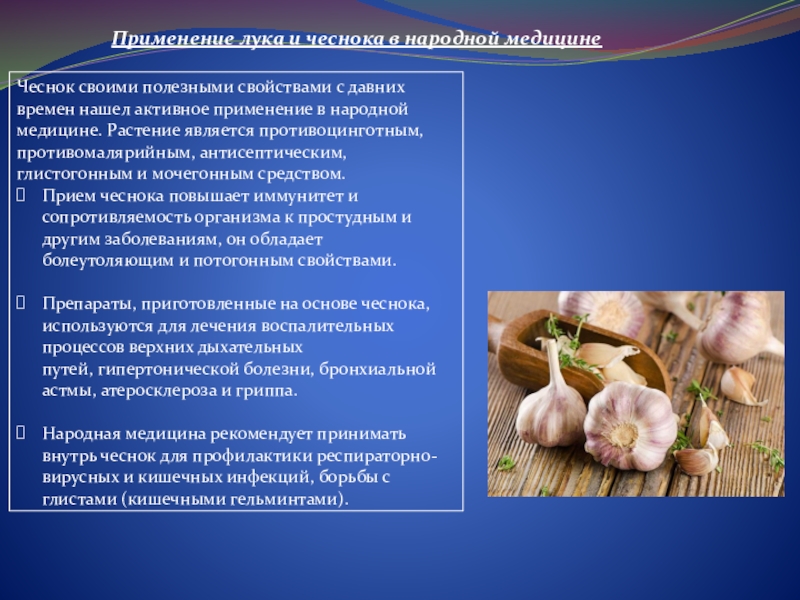 Применение лука и чеснока в народной медицине

Чеснок своими полезными свойствами с давних времен нашел активное применение в народной медицине. Растение является противоцинготным, противомалярийным, антисептическим, глистогонным и мочегонным средством.

 Прием чеснока повышает иммунитет и сопротивляемость организма к простудным и другим заболеваниям, он обладает болеутоляющим и потогонным свойствами.

 Препараты, приготовленные на основе чеснока, используются для лечения воспалительных процессов верхних дыхательных путей, гипертонической болезни, бронхиальной астмы, атеросклероза и гриппа.

 Народная медицина рекомендует принимать внутрь чеснок для профилактики респираторно-вирусных и кишечных инфекций, борьбы с глистами (кишечными гельминтами).